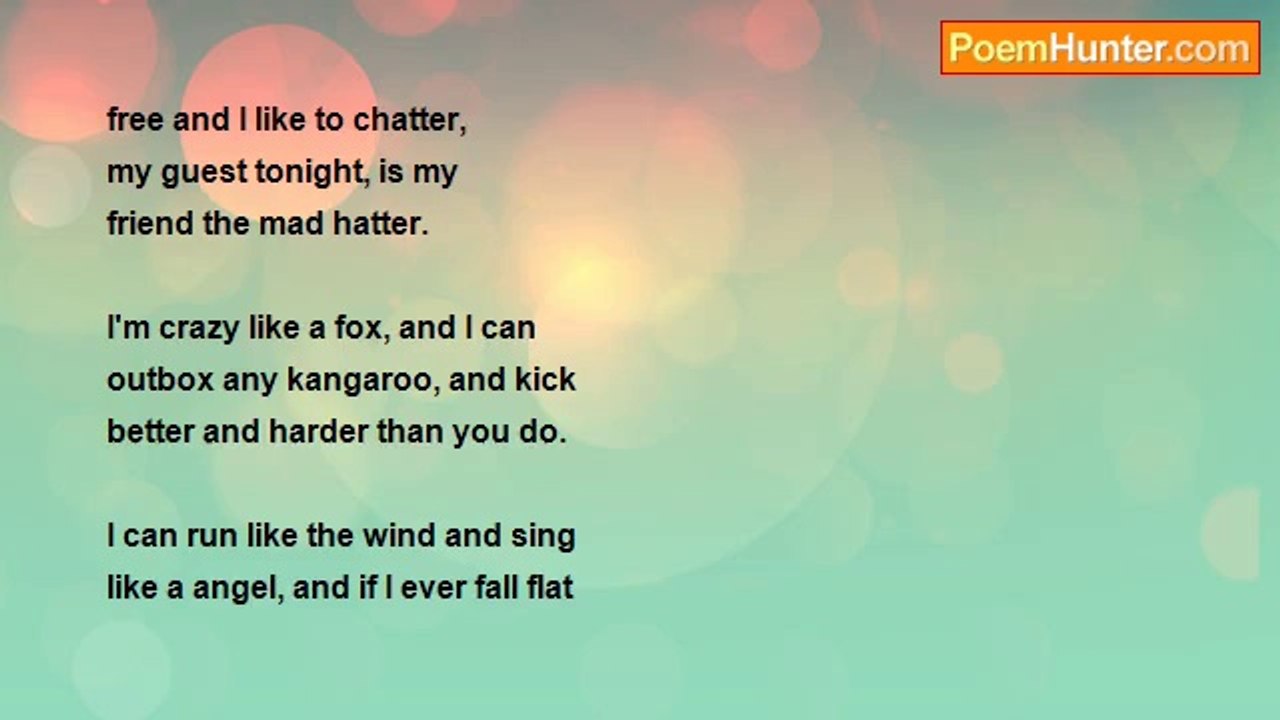 PoemHunter.com

free and I like to chatter,
my guest tonight, is my
friend the mad hatter.

I'm crazy like a fox, and I can
outbox any kangaroo, and kick
better and harder than you do.

I can run like the wind and sing
like a angel, and if I ever fall flat